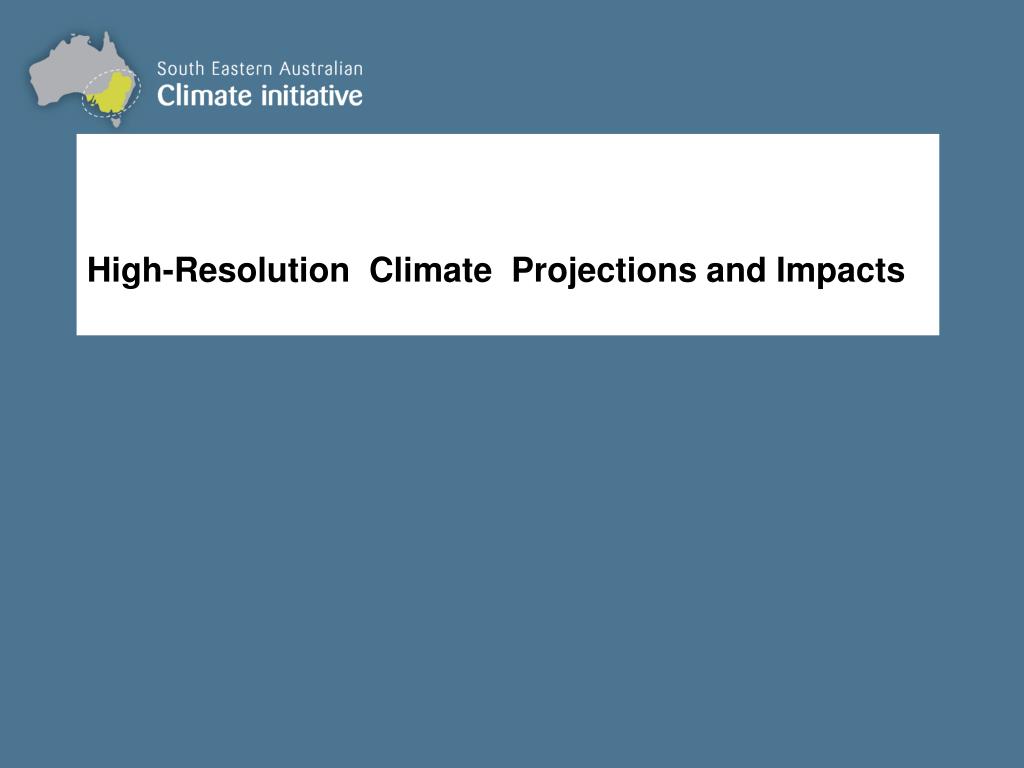 South Eastern Australian
Climate initiative

High-Resolution Climate Projections and Impacts